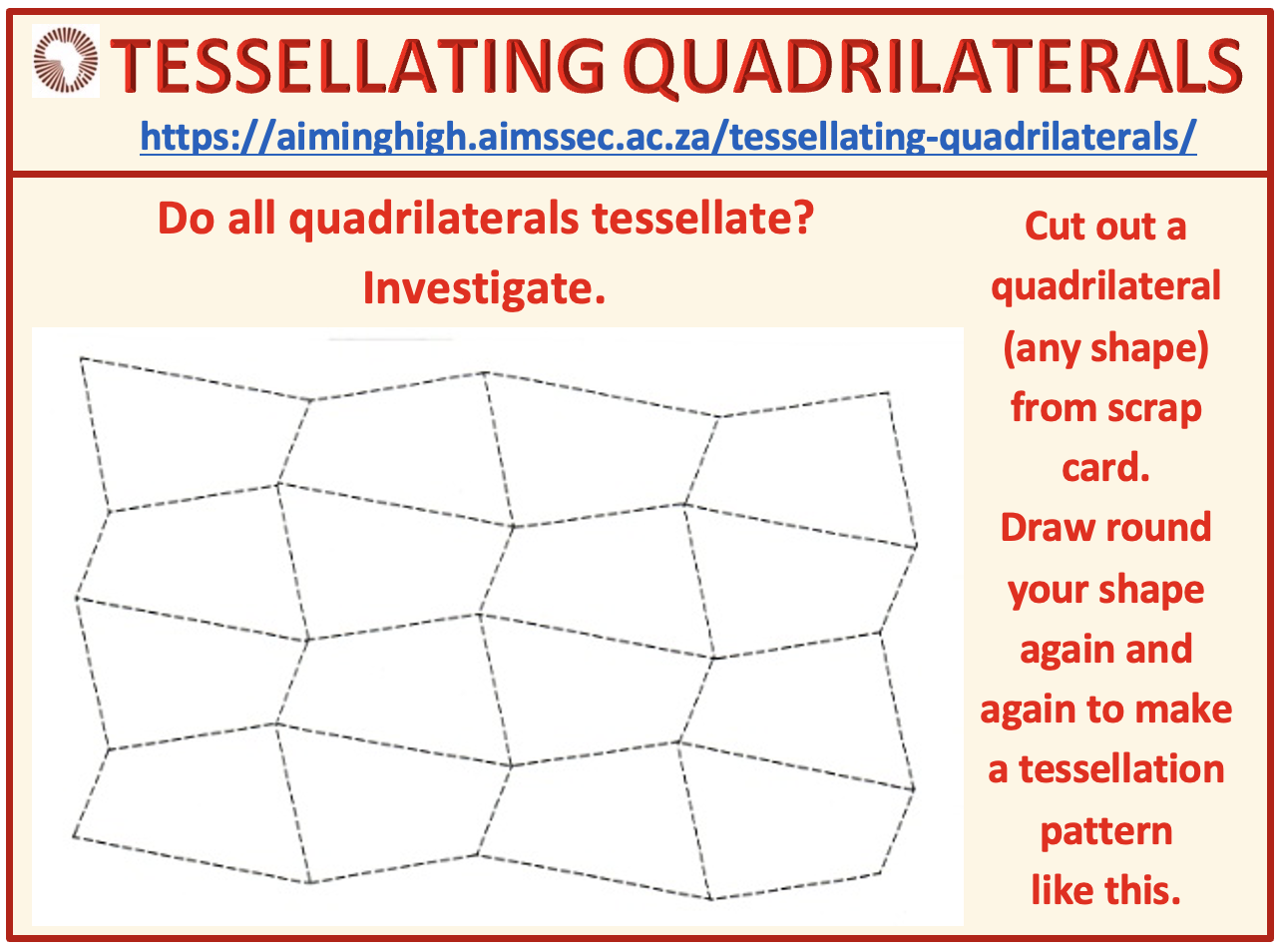 TESSELLATING QUADRILATERALS
https://aiminghigh.aimssec.ac.za/tessellating-quadrilaterals/

Do all quadrilaterals tessellate?
Investigate.

Cut out a quadrilateral (any shape) from scrap card.
Draw round your shape again and again to make a tessellation pattern like this.